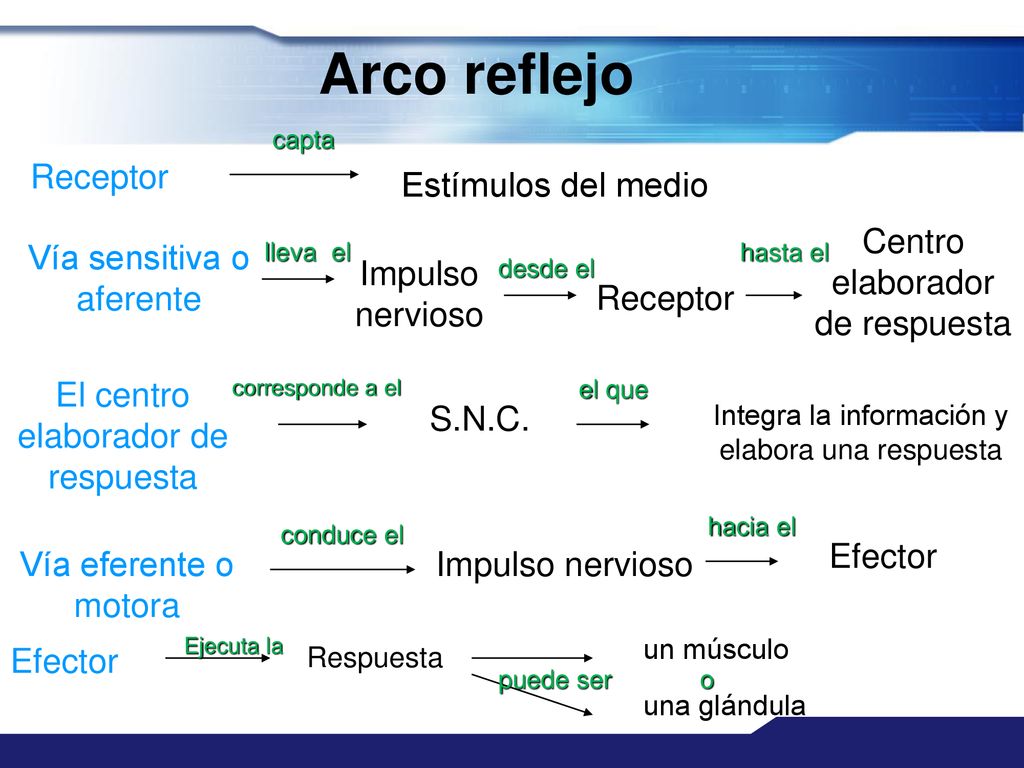 Arco reflejo

Receptor capta Estímulos del medio

Vía sensitiva o aferente lleva el Impulso nervioso desde el Receptor hasta el Centro elaborador de respuesta

El centro elaborador de respuesta corresponde a el S.N.C. el que Integra la información y elabora una respuesta

Vía eferente o motora conduce el Impulso nervioso hacia el Efector

Efector Ejecuta la Respuesta puede ser un músculo o una glándula